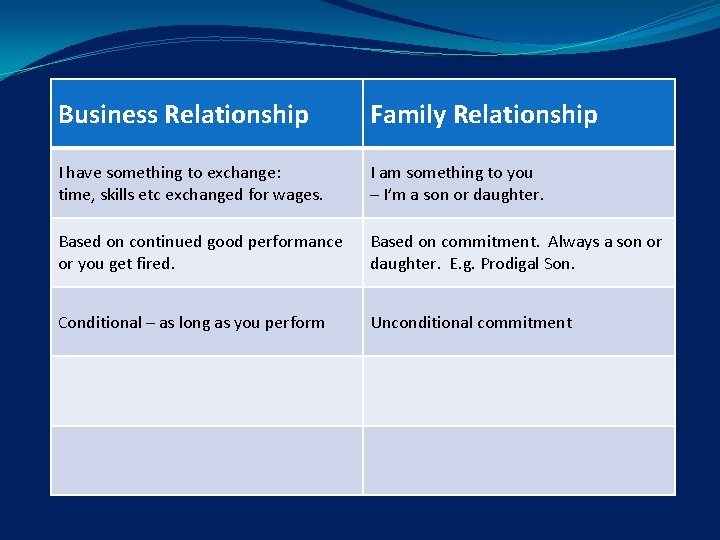 | Business Relationship | Family Relationship |
|---|---|
| I have something to exchange: time, skills etc exchanged for wages. | I am something to you – I'm a son or daughter. |
| Based on continued good performance or you get fired. | Based on commitment. Always a son or daughter. E.g. Prodigal Son. |
| Conditional – as long as you perform | Unconditional commitment |
| | |
| | |